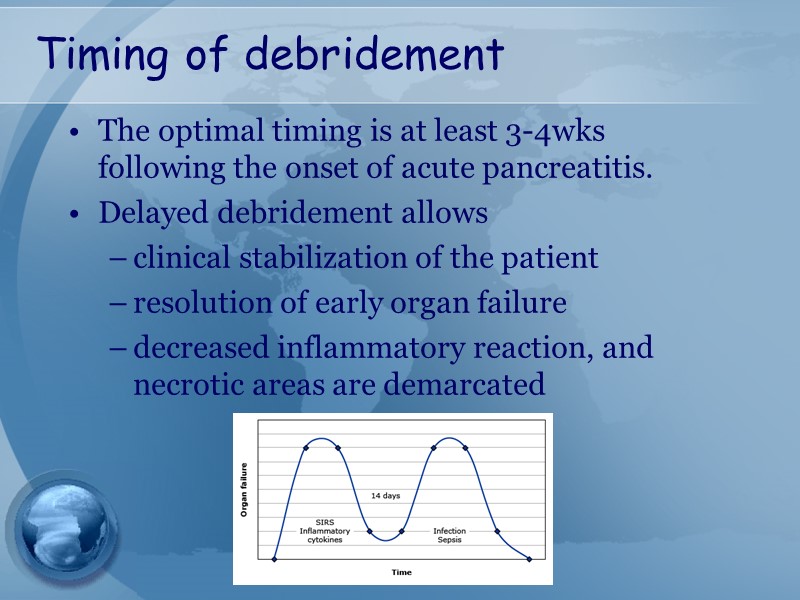 Timing of debridement

• The optimal timing is at least 3-4wks following the onset of acute pancreatitis.
• Delayed debridement allows
– clinical stabilization of the patient
– resolution of early organ failure
– decreased inflammatory reaction, and necrotic areas are demarcated

Organ failure

14 days

SIRS Inflammatory cytokines

Infection Sepsis

Time